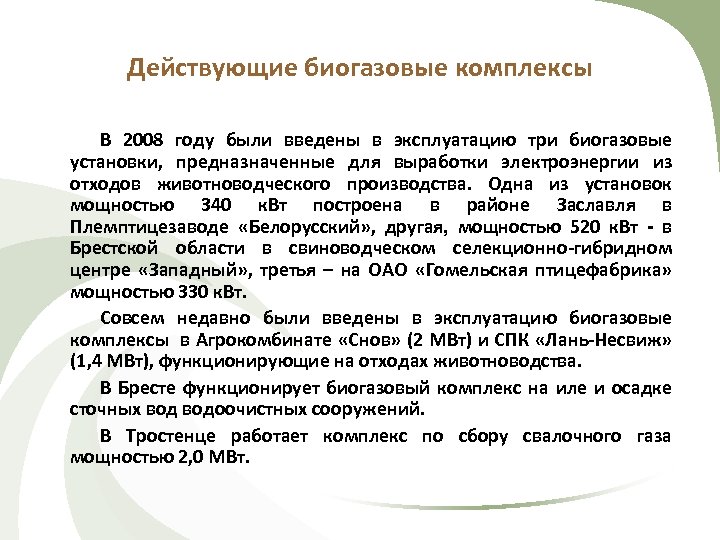 Действующие биогазовые комплексы

В 2008 году были введены в эксплуатацию три биогазовые установки, предназначенные для выработки электроэнергии из отходов животноводческого производства. Одна из установок мощностью 340 кВт построена в районе Заславля в Племптицезаводе «Белорусский», другая, мощностью 520 кВт - в Брестской области в свиноводческом селекционно-гибридном центре «Западный», третья – на ОАО «Гомельская птицефабрика» мощностью 330 кВт.

Совсем недавно были введены в эксплуатацию биогазовые комплексы в Агрокомбинате «Снов» (2 МВт) и СПК «Лань-Несвиж» (1,4 МВт), функционирующие на отходах животноводства.

В Бресте функционирует биогазовый комплекс на иле и осадке сточных вод водоочистных сооружений.

В Тростенце работает комплекс по сбору свалочного газа мощностью 2,0 МВт.